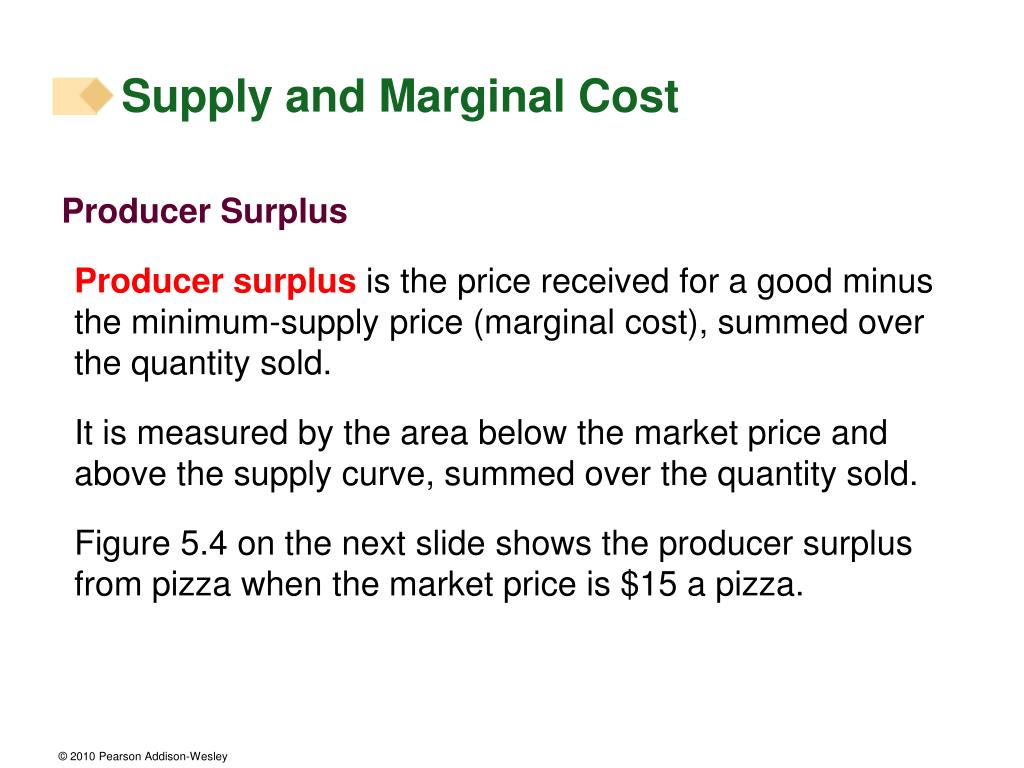 Supply and Marginal Cost

Producer Surplus

Producer surplus is the price received for a good minus the minimum-supply price (marginal cost), summed over the quantity sold.

It is measured by the area below the market price and above the supply curve, summed over the quantity sold.

Figure 5.4 on the next slide shows the producer surplus from pizza when the market price is \$15 a pizza.

© 2010 Pearson Addison-Wesley